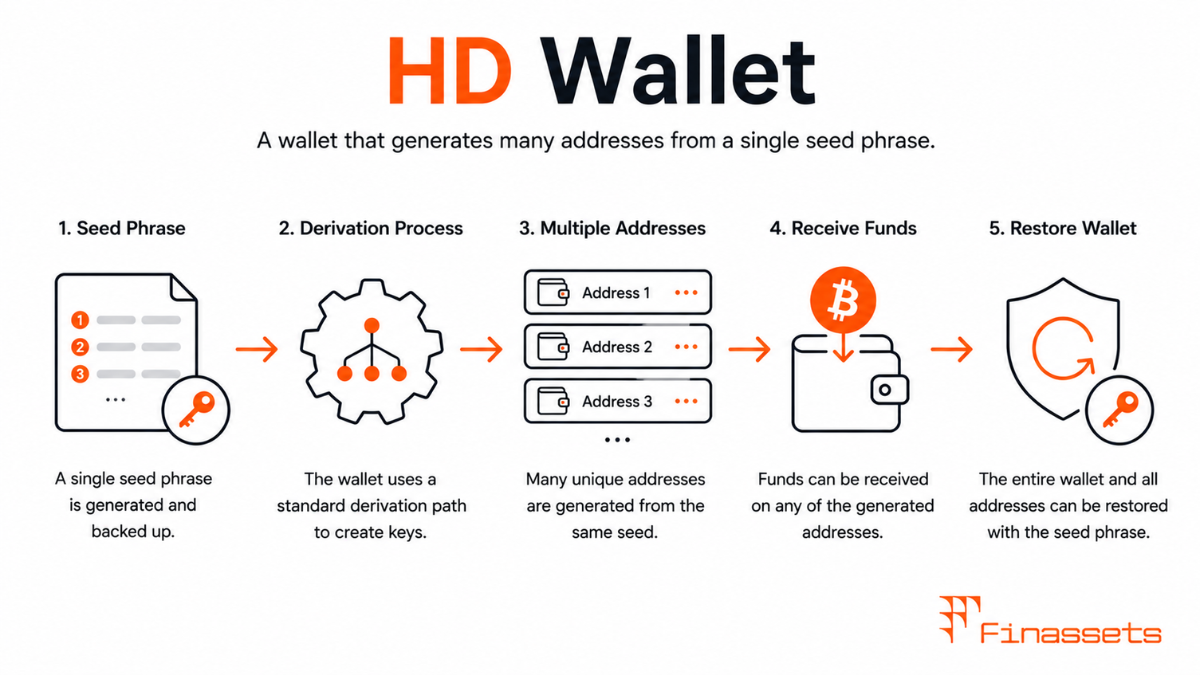 HD Wallet

A wallet that generates many addresses from a single seed phrase.

1. Seed Phrase

1
2
3
...

A single seed phrase is generated and backed up.

2. Derivation Process

The wallet uses a standard derivation path to create keys.

3. Multiple Addresses

Address 1 ...
Address 2 ...
Address 3 ...
...

Many unique addresses are generated from the same seed.

4. Receive Funds

Funds can be received on any of the generated addresses.

5. Restore Wallet

The entire wallet and all addresses can be restored with the seed phrase.

Finassets